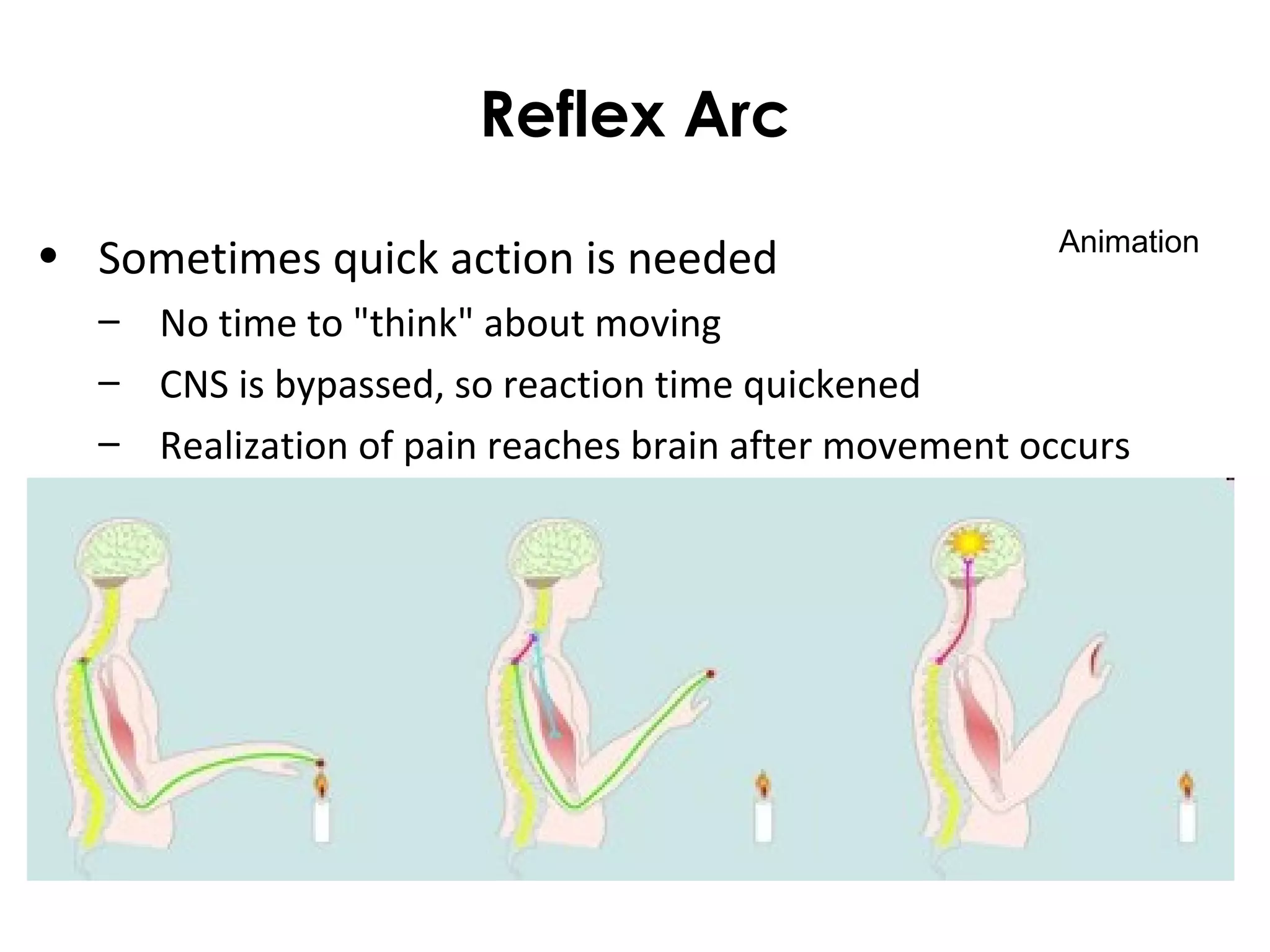 Reflex Arc

Animation

• Sometimes quick action is needed
  – No time to "think" about moving
  – CNS is bypassed, so reaction time quickened
  – Realization of pain reaches brain after movement occurs